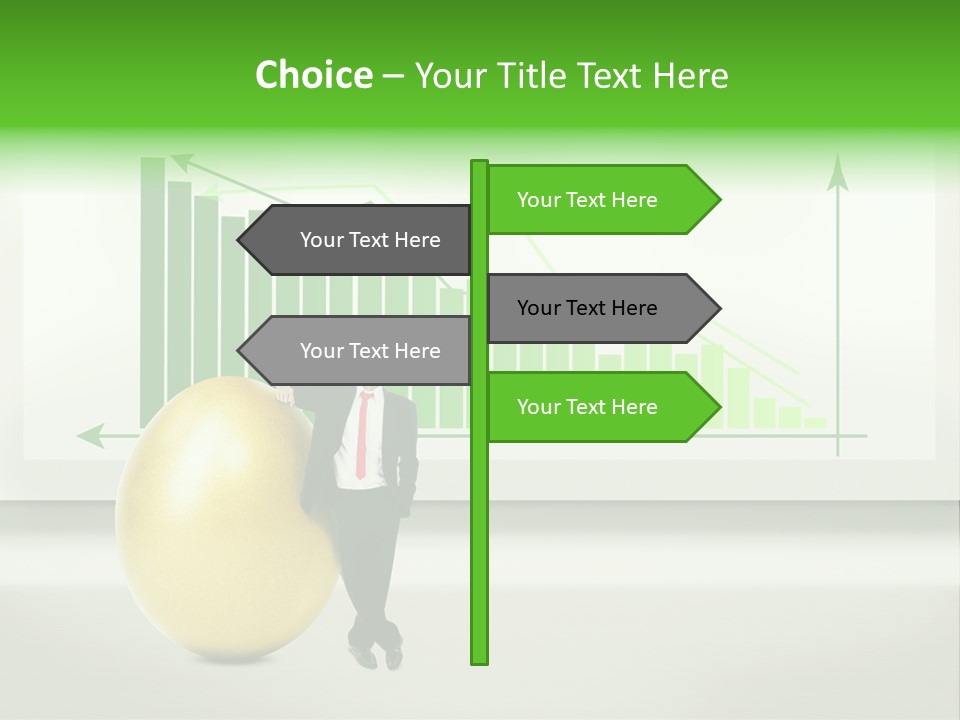 Choice – Your Title Text Here

Your Text Here

Your Text Here

Your Text Here

Your Text Here

Your Text Here